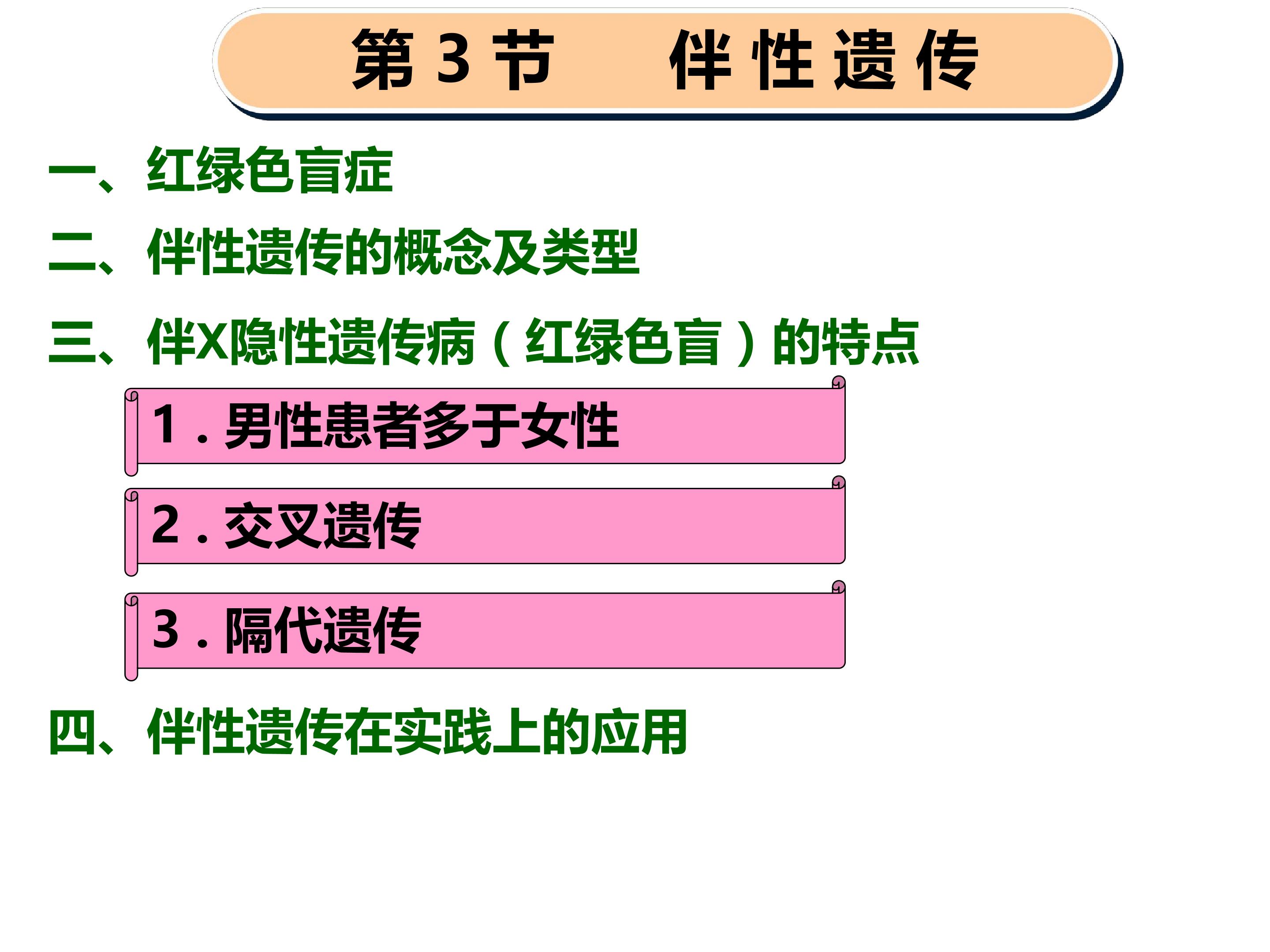 第3节 伴性遗传

一、红绿色盲症

二、伴性遗传的概念及类型

三、伴X隐性遗传病（红绿色盲）的特点

1.男性患者多于女性

2.交叉遗传

3.隔代遗传

四、伴性遗传在实践上的应用